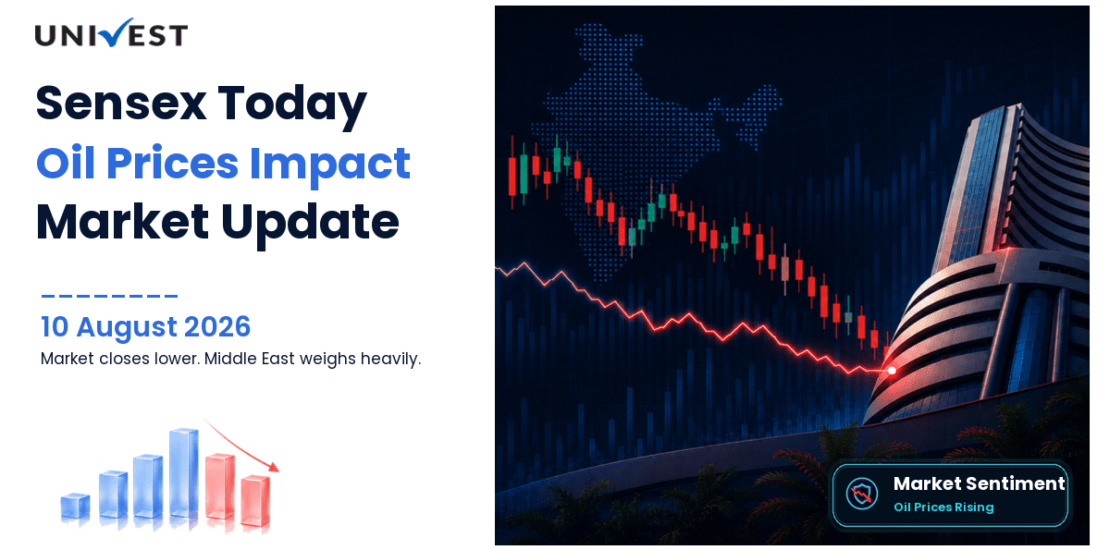 UNIVEST

Sensex Today
Oil Prices Impact
Market Update

10 August 2026
Market closes lower. Middle East weighs heavily.

Market Sentiment
Oil Prices Rising